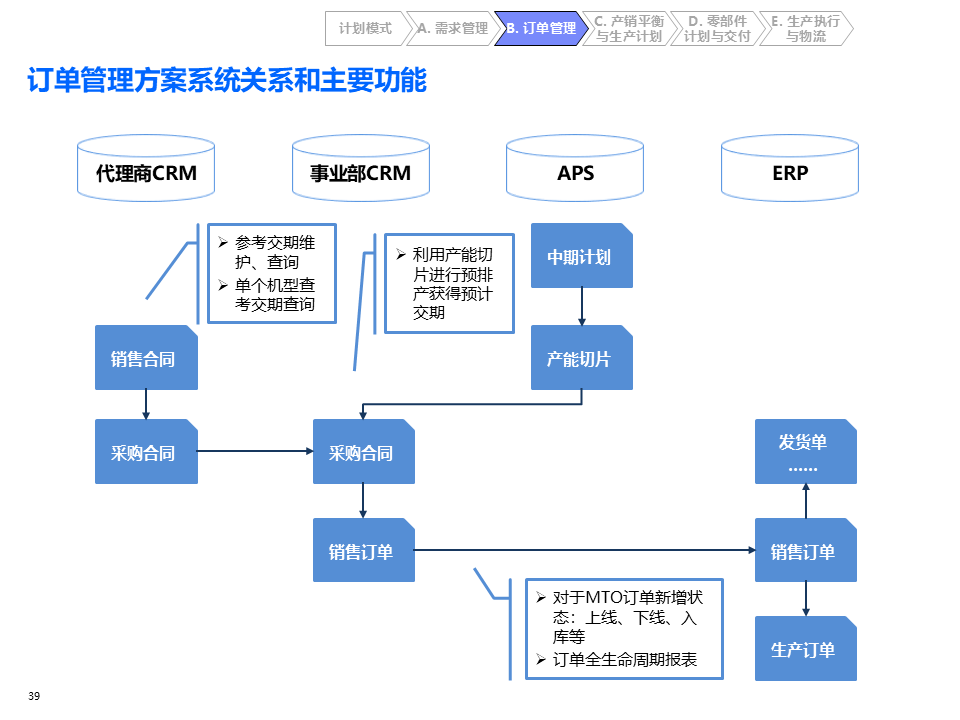 计划模式 A. 需求管理 B. 订单管理 C. 产销平衡与生产计划 D. 零部件计划与交付 E. 生产执行与物流

订单管理方案系统关系和主要功能

代理商CRM

事业部CRM

APS

ERP

➢ 参考交期维护、查询
➢ 单个机型查考交期查询

➢ 利用产能切片进行预排产获得预计交期

中期计划

产能切片

销售合同

采购合同

采购合同

销售订单

发货单 ……

销售订单

生产订单

➢ 对于MTO订单新增状态：上线、下线、入库等
➢ 订单全生命周期报表

39